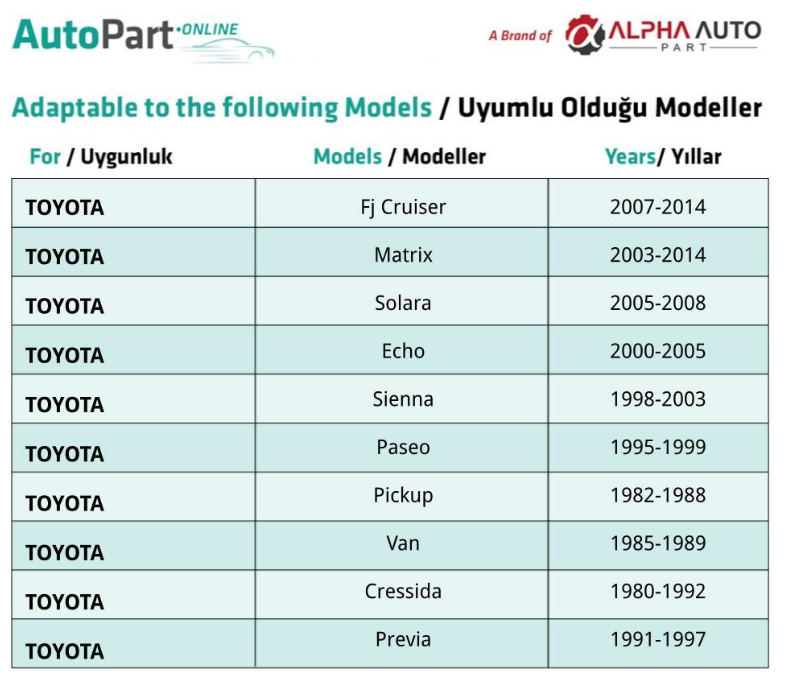 AutoPart·ONLINE

A Brand of ALPHA AUTO PART

Adaptable to the following Models / Uyumlu Olduğu Modeller

| For / Uygunluk | Models / Modeller | Years/ Yıllar |
|---|---|---|
| TOYOTA | Fj Cruiser | 2007-2014 |
| TOYOTA | Matrix | 2003-2014 |
| TOYOTA | Solara | 2005-2008 |
| TOYOTA | Echo | 2000-2005 |
| TOYOTA | Sienna | 1998-2003 |
| TOYOTA | Paseo | 1995-1999 |
| TOYOTA | Pickup | 1982-1988 |
| TOYOTA | Van | 1985-1989 |
| TOYOTA | Cressida | 1980-1992 |
| TOYOTA | Previa | 1991-1997 |